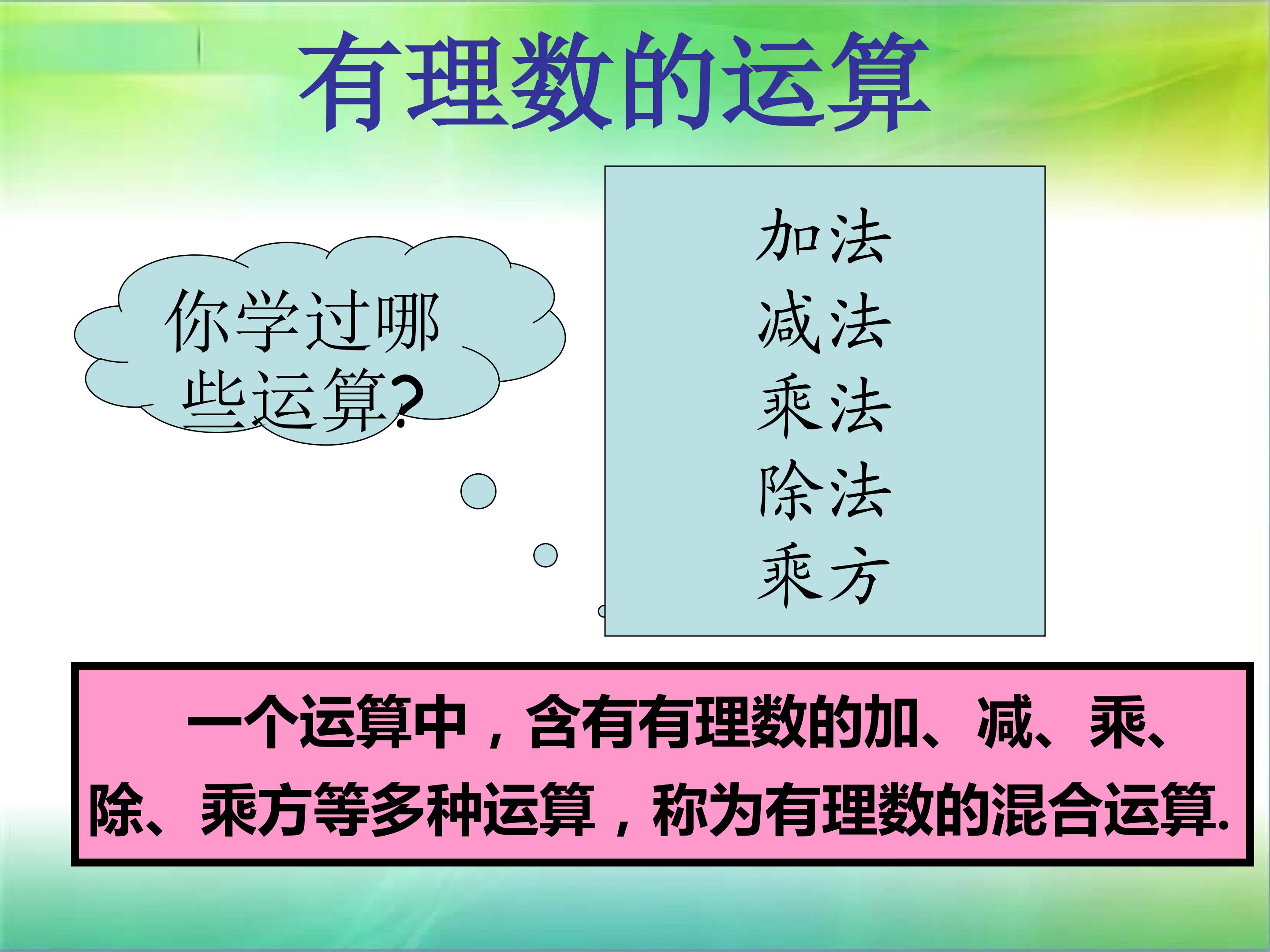 有理数的运算

你学过哪些运算?

加法
减法
乘法
除法
乘方

一个运算中，含有有理数的加、减、乘、除、乘方等多种运算，称为有理数的混合运算.